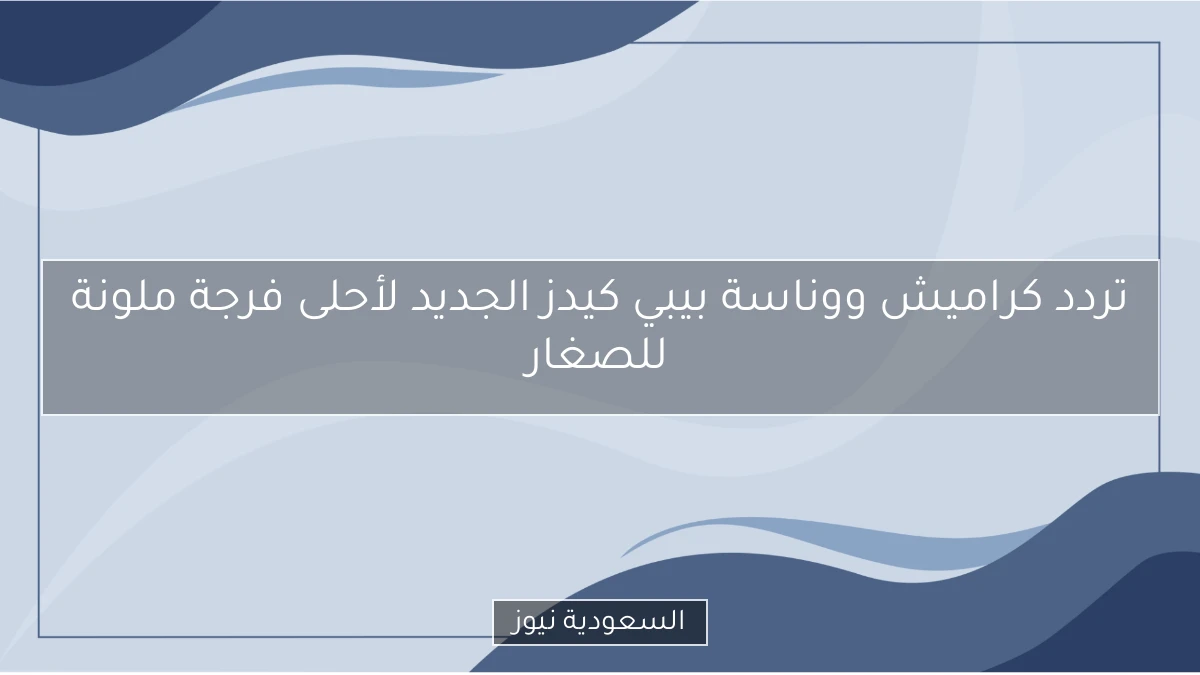 تردد كراميش ووناسة بيبي كيدز الجديد لأحلى فرجة ملونة للصغار

السعودية نيوز